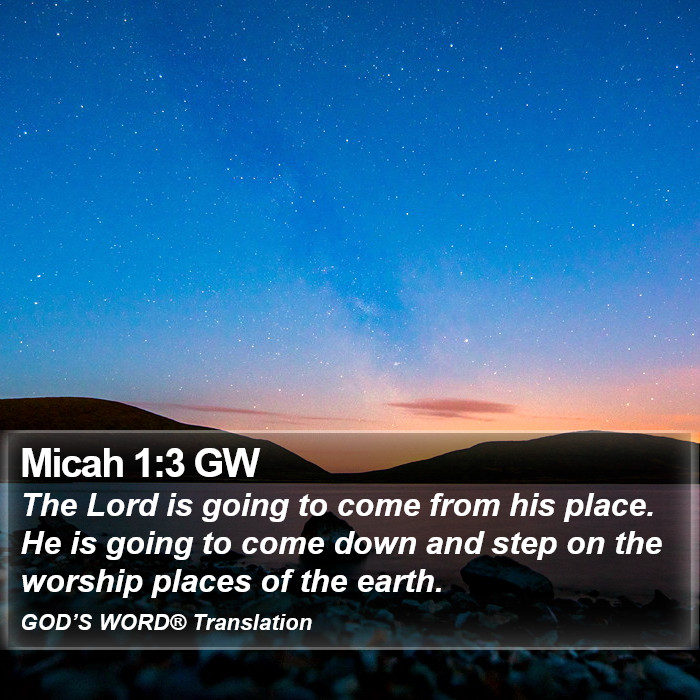 Micah 1:3 GW

The Lord is going to come from his place. He is going to come down and step on the worship places of the earth.

GOD'S WORD® Translation